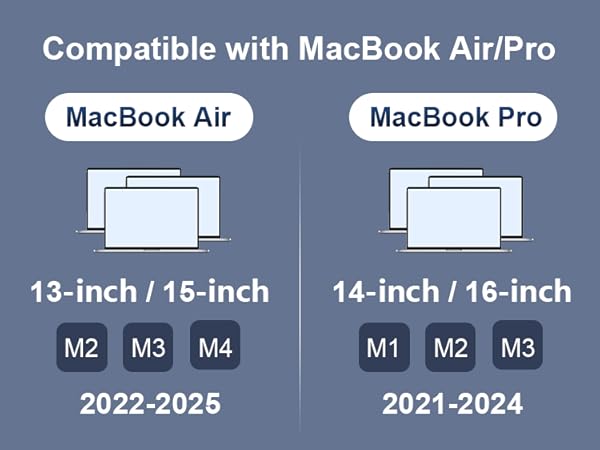 Compatible with MacBook Air/Pro

MacBook Air

13-inch / 15-inch

M2 M3 M4

2022-2025

MacBook Pro

14-inch / 16-inch

M1 M2 M3

2021-2024